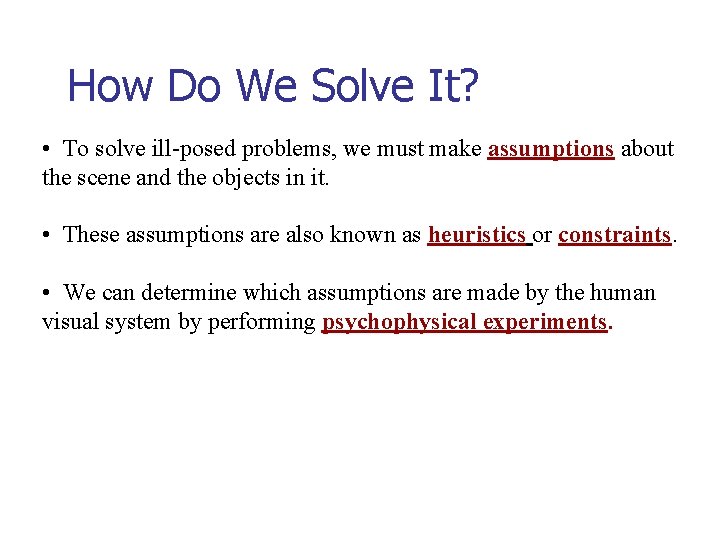 How Do We Solve It?

• To solve ill-posed problems, we must make assumptions about the scene and the objects in it.

• These assumptions are also known as heuristics or constraints.

• We can determine which assumptions are made by the human visual system by performing psychophysical experiments.